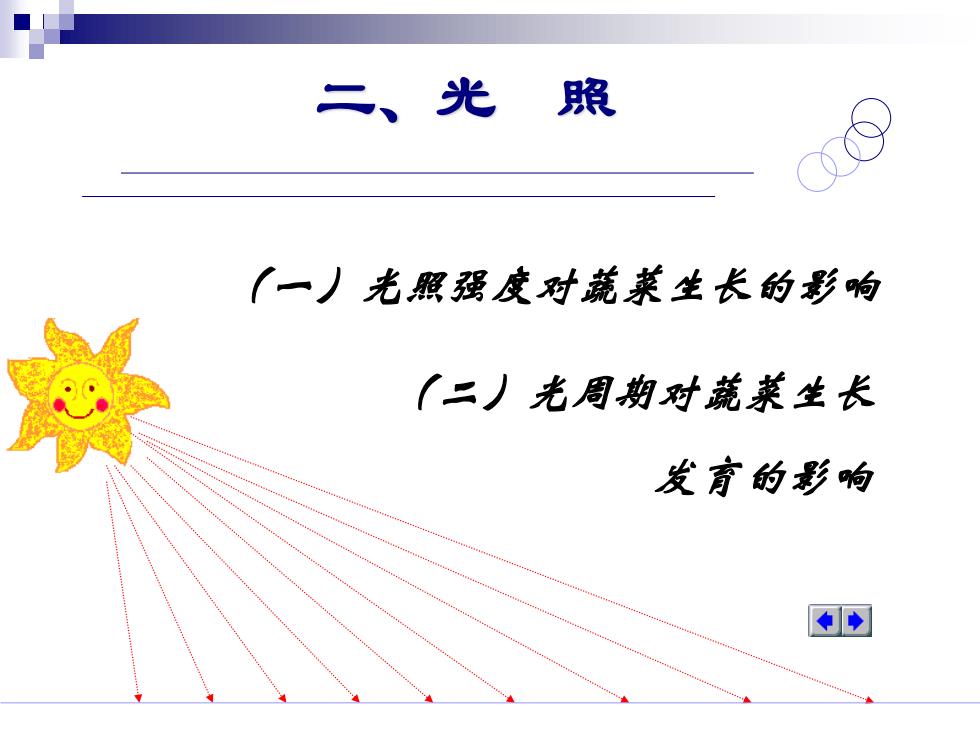 二、光 照

（一）光照强度对蔬菜生长的影响

（二）光周期对蔬菜生长发育的影响